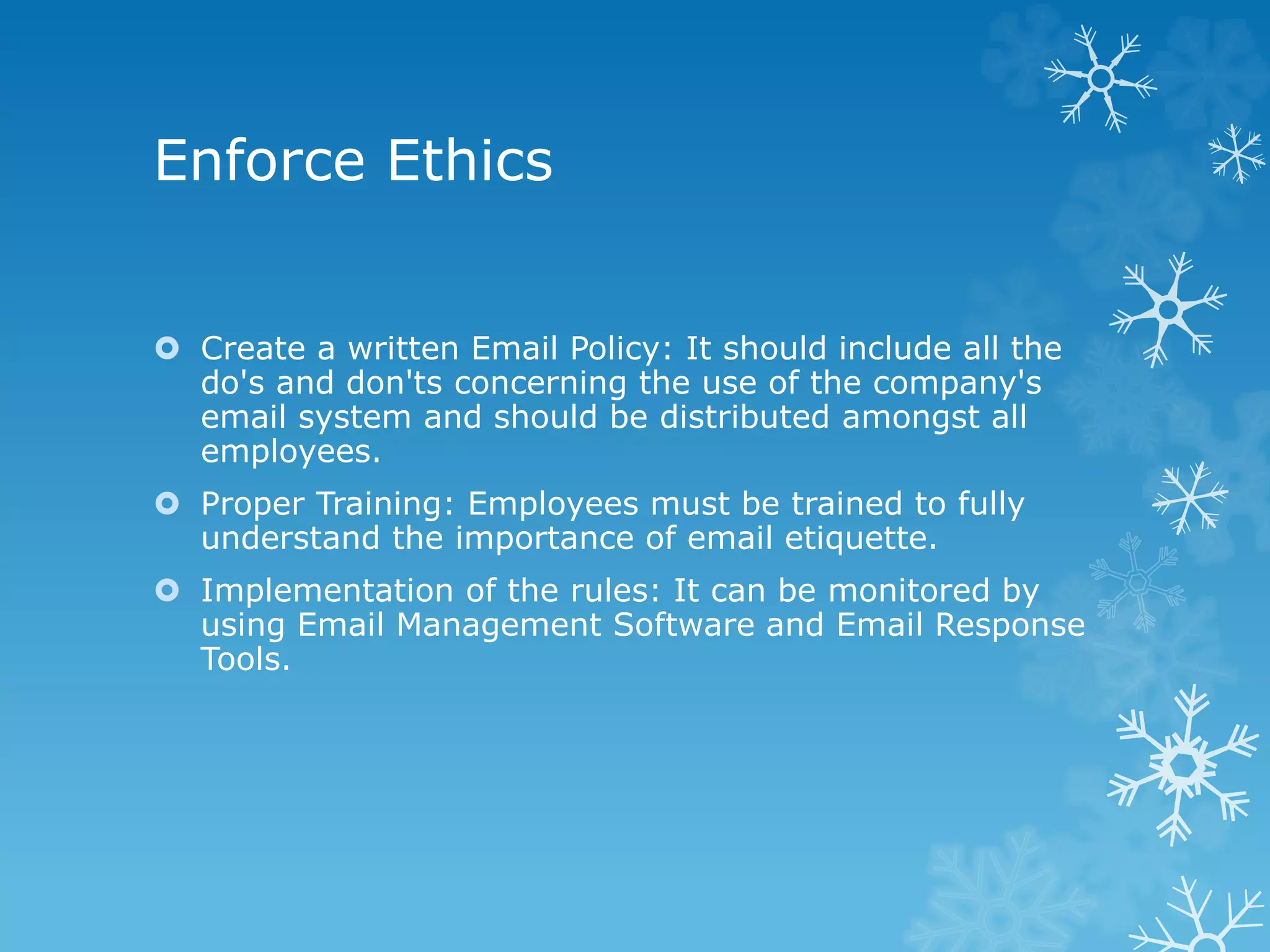 Enforce Ethics

Create a written Email Policy: It should include all the do's and don'ts concerning the use of the company's email system and should be distributed amongst all employees.

Proper Training: Employees must be trained to fully understand the importance of email etiquette.

Implementation of the rules: It can be monitored by using Email Management Software and Email Response Tools.